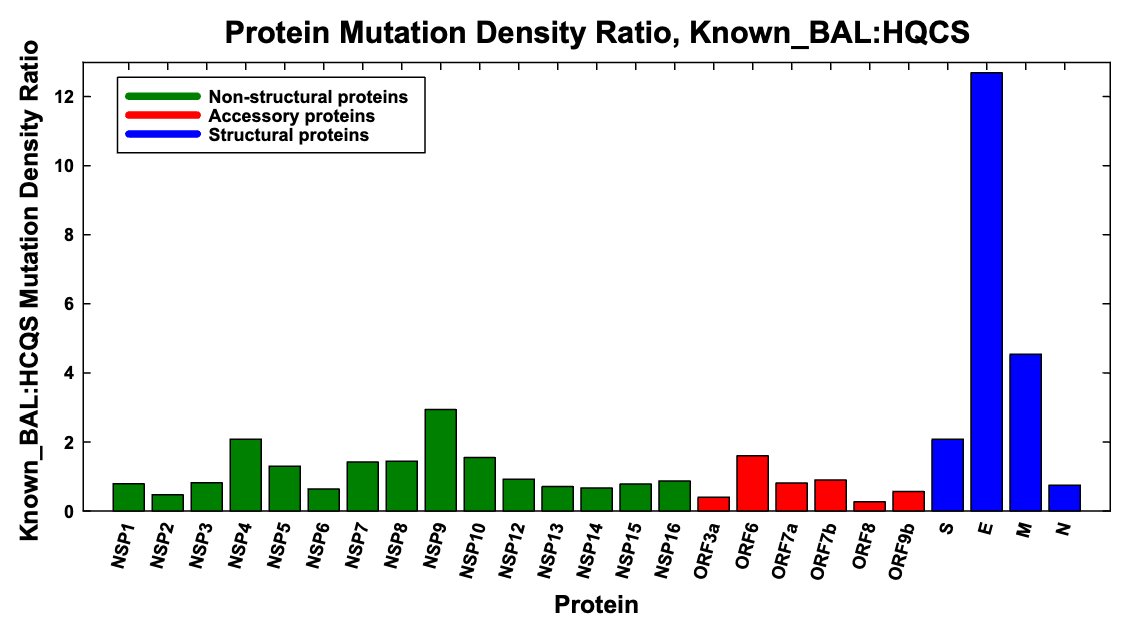 Protein Mutation Density Ratio, Known_BAL:HQCS

Non-structural proteins
Accessory proteins
Structural proteins

Known_BAL:HCQS Mutation Density Ratio

12
10
8
6
4
2
0

NSP1 NSP2 NSP3 NSP4 NSP5 NSP6 NSP7 NSP8 NSP9 NSP10 NSP12 NSP13 NSP14 NSP15 NSP16 ORF3a ORF6 ORF7a ORF7b ORF8 ORF9b S E M N

Protein